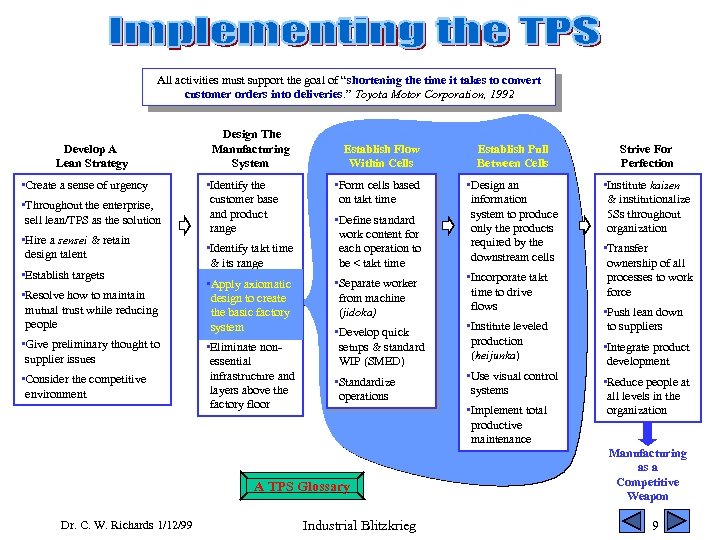 Implementing the TPS

All activities must support the goal of "shortening the time it takes to convert customer orders into deliveries." Toyota Motor Corporation, 1992

Develop A Lean Strategy

•Create a sense of urgency
•Throughout the enterprise, sell lean/TPS as the solution
•Hire a sensei & retain design talent
•Establish targets
•Resolve how to maintain mutual trust while reducing people
•Give preliminary thought to supplier issues
•Consider the competitive environment

Design The Manufacturing System

•Identify the customer base and product range
•Identify takt time & its range
•Apply axiomatic design to create the basic factory system
•Eliminate non-essential infrastructure and layers above the factory floor

Establish Flow Within Cells

•Form cells based on takt time
•Define standard work content for each operation to be < takt time
•Separate worker from machine (jidoka)
•Develop quick setups & standard WIP (SMED)
•Standardize operations

Establish Pull Between Cells

•Design an information system to produce only the products required by the downstream cells
•Incorporate takt time to drive flows
•Institute leveled production (heijunka)
•Use visual control systems
•Implement total productive maintenance

Strive For Perfection

•Institute kaizen & institutionalize 5Ss throughout organization
•Transfer ownership of all processes to work force
•Push lean down to suppliers
•Integrate product development
•Reduce people at all levels in the organization

Manufacturing as a Competitive Weapon

A TPS Glossary

Dr. C. W. Richards 1/12/99

Industrial Blitzkrieg

9